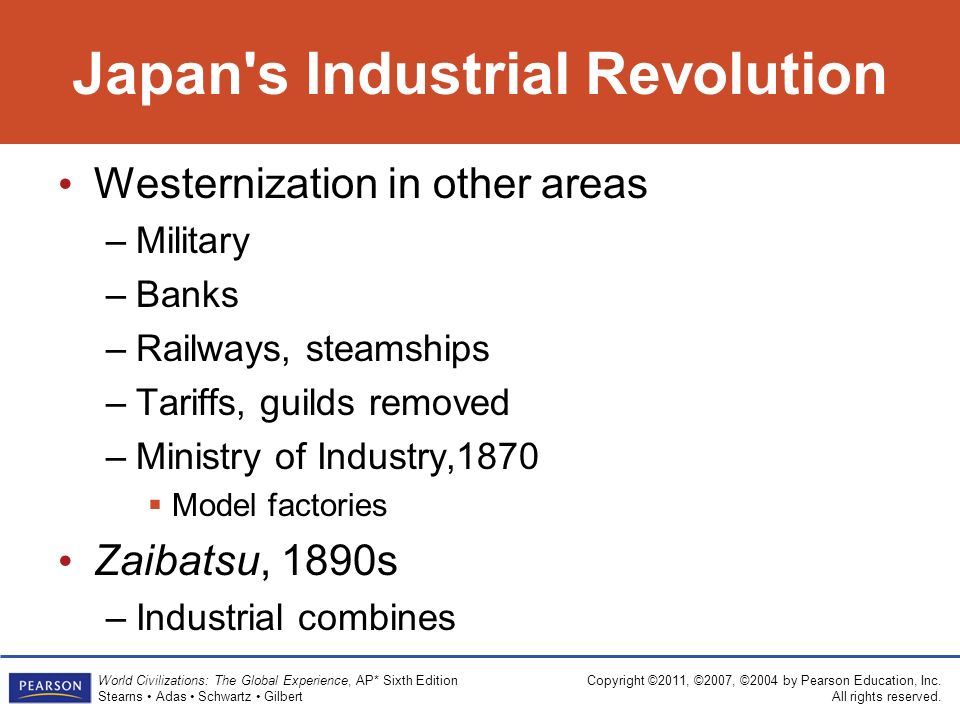 Japan's Industrial Revolution

• Westernization in other areas
– Military
– Banks
– Railways, steamships
– Tariffs, guilds removed
– Ministry of Industry,1870
▪ Model factories
• Zaibatsu, 1890s
– Industrial combines

PEARSON

World Civilizations: The Global Experience, AP* Sixth Edition
Stearns • Adas • Schwartz • Gilbert

Copyright ©2011, ©2007, ©2004 by Pearson Education, Inc.
All rights reserved.